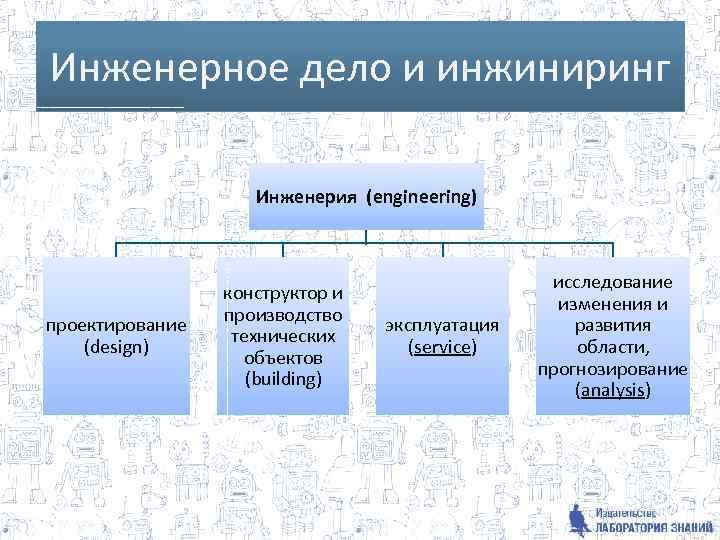 Инженерное дело и инжиниринг

Инженерия (engineering)

проектирование (design)

конструктор и производство технических объектов (building)

эксплуатация (service)

исследование изменения и развития области, прогнозирование (analysis)

Издательство
ЛАБОРАТОРИЯ ЗНАНИЙ